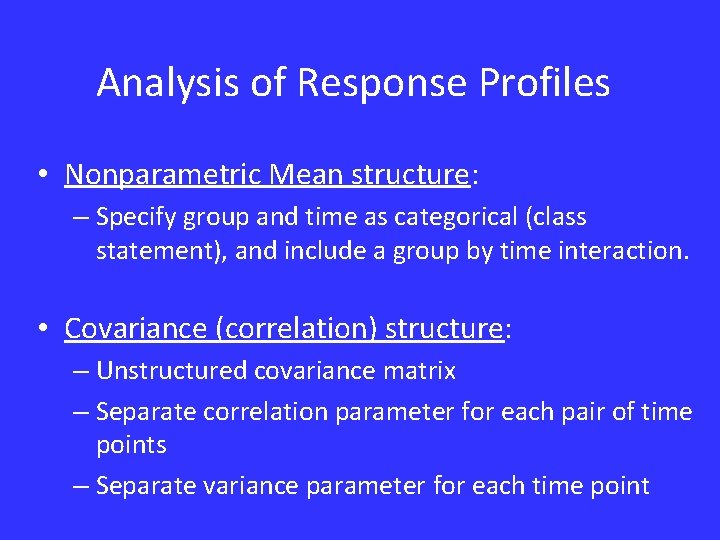 Analysis of Response Profiles

• Nonparametric Mean structure:
– Specify group and time as categorical (class statement), and include a group by time interaction.

• Covariance (correlation) structure:
– Unstructured covariance matrix
– Separate correlation parameter for each pair of time points
– Separate variance parameter for each time point